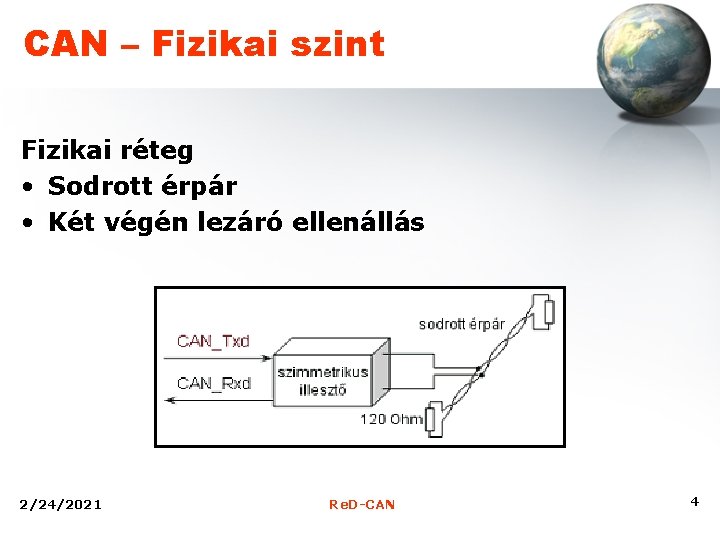 CAN – Fizikai szint

Fizikai réteg
• Sodrott érpár
• Két végén lezáró ellenállás

CAN_Txd
CAN_Rxd
szimmetrikus illesztő
sodrott érpár
120 Ohm

2/24/2021
ReD-CAN
4